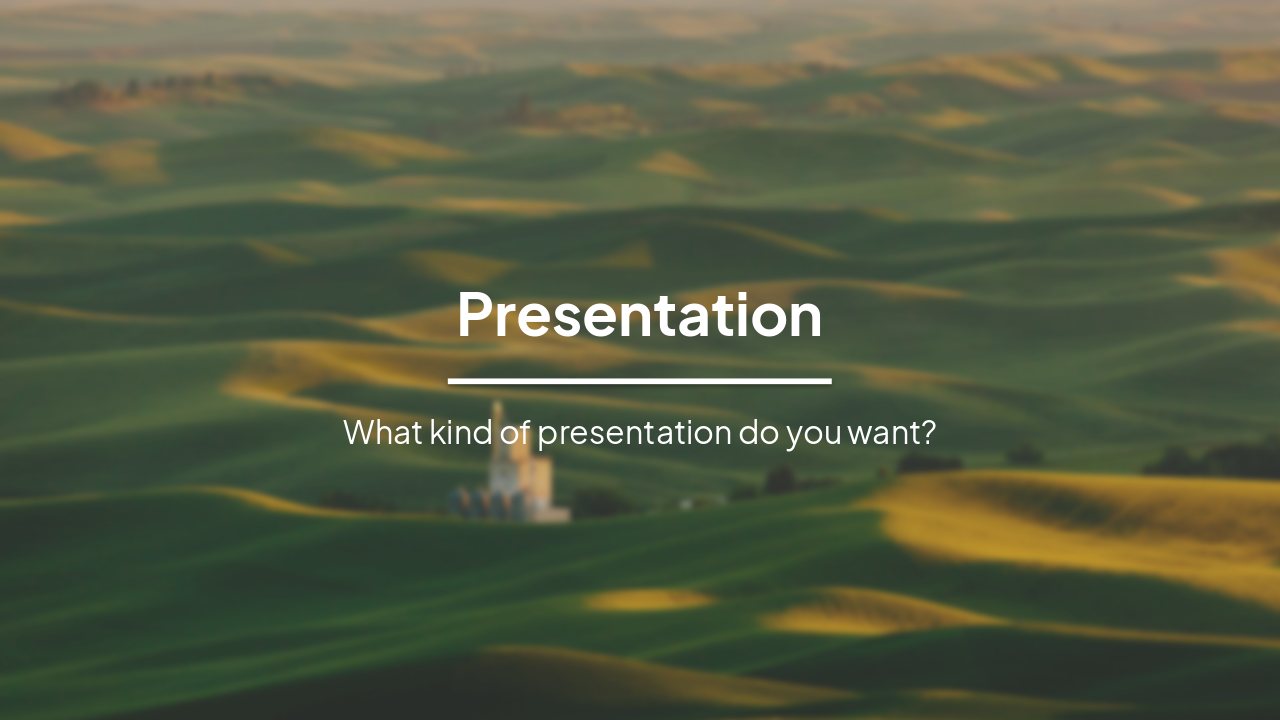 Presentation

What kind of presentation do you want?